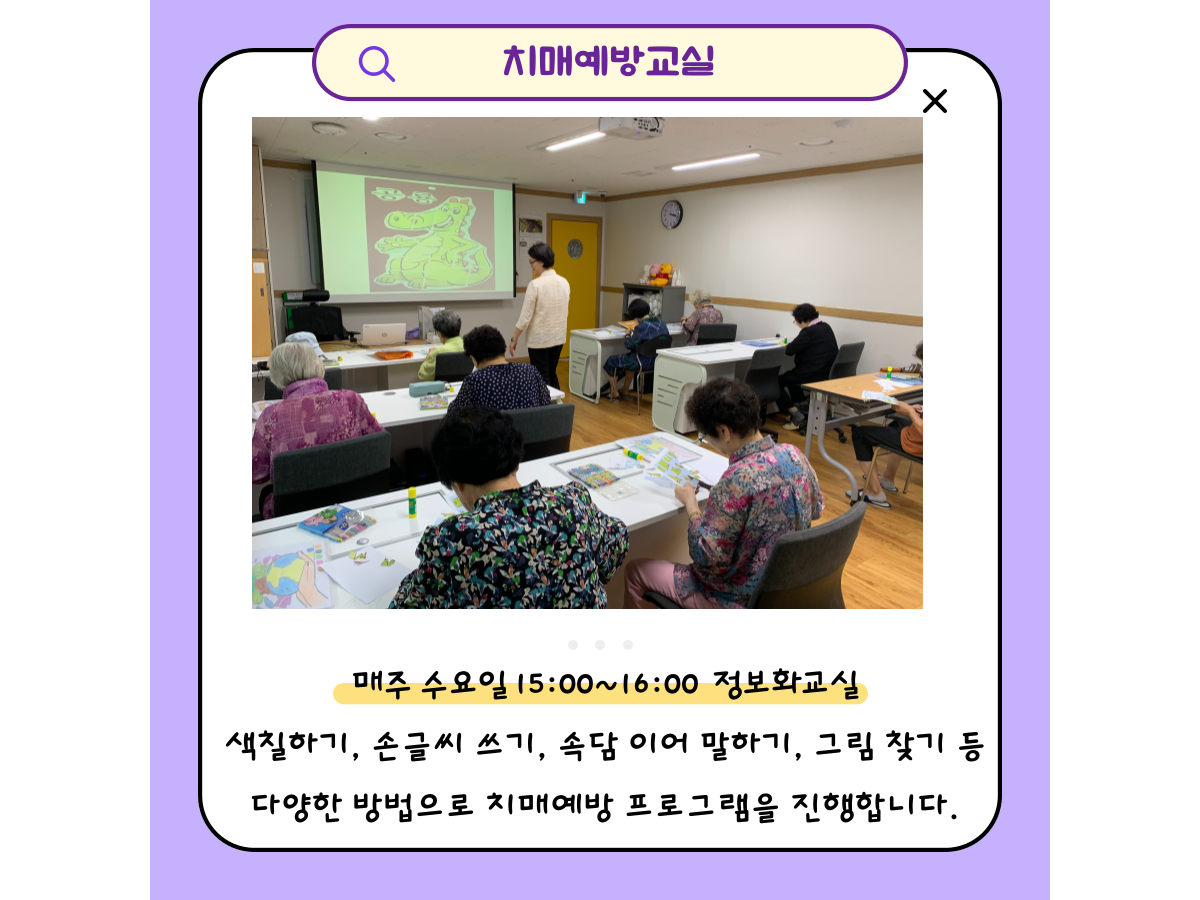 치매예방교실

매주 수요일 15:00~16:00 정보화교실

색칠하기, 손글씨 쓰기, 속담 이어 말하기, 그림 찾기 등 다양한 방법으로 치매예방 프로그램을 진행합니다.